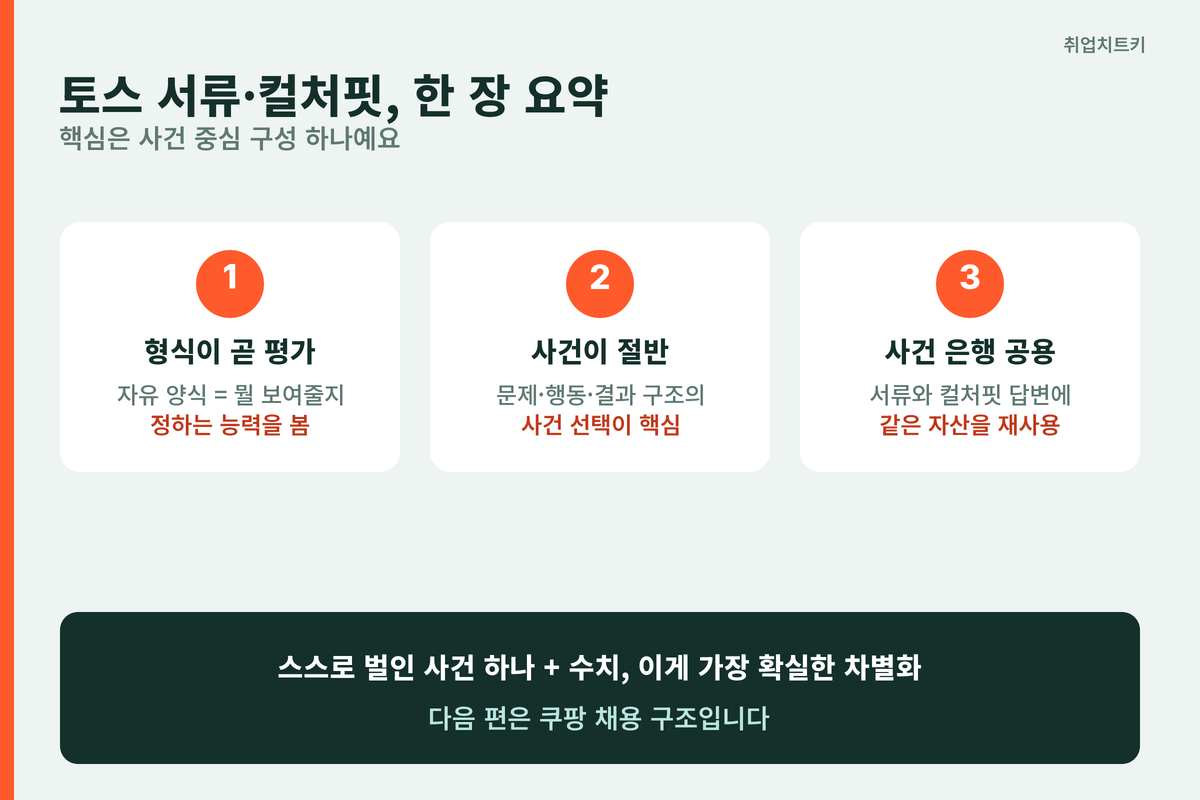 취업치트키

토스 서류·컬처핏, 한 장 요약
핵심은 사건 중심 구성 하나예요

1
형식이 곧 평가
자유 양식 = 뭘 보여줄지
정하는 능력을 봄

2
사건이 절반
문제·행동·결과 구조의
사건 선택이 핵심

3
사건 은행 공용
서류와 컬처핏 답변에
같은 자산을 재사용

스스로 벌인 사건 하나 + 수치, 이게 가장 확실한 차별화
다음 편은 쿠팡 채용 구조입니다